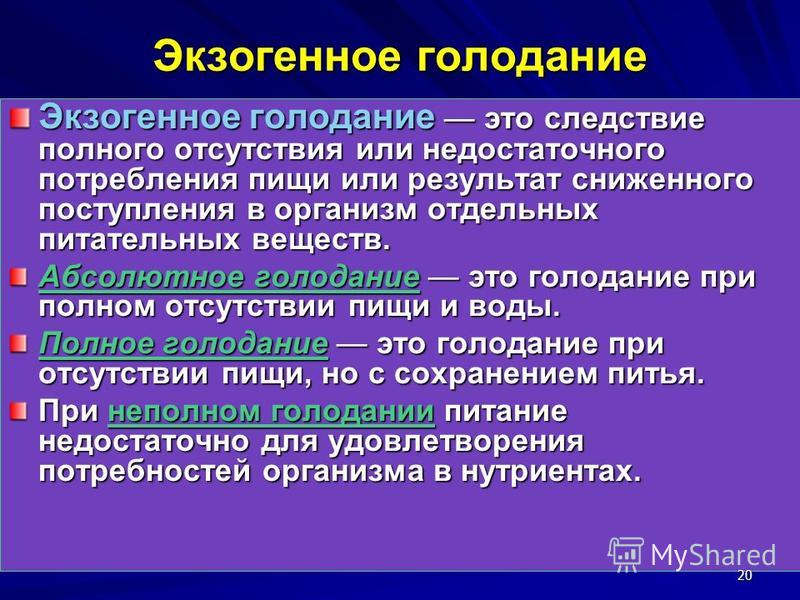 Экзогенное голодание

Экзогенное голодание — это следствие полного отсутствия или недостаточного потребления пищи или результат сниженного поступления в организм отдельных питательных веществ.

Абсолютное голодание — это голодание при полном отсутствии пищи и воды.

Полное голодание — это голодание при отсутствии пищи, но с сохранением питья.

При неполном голодании питание недостаточно для удовлетворения потребностей организма в нутриентах.

MyShared

20